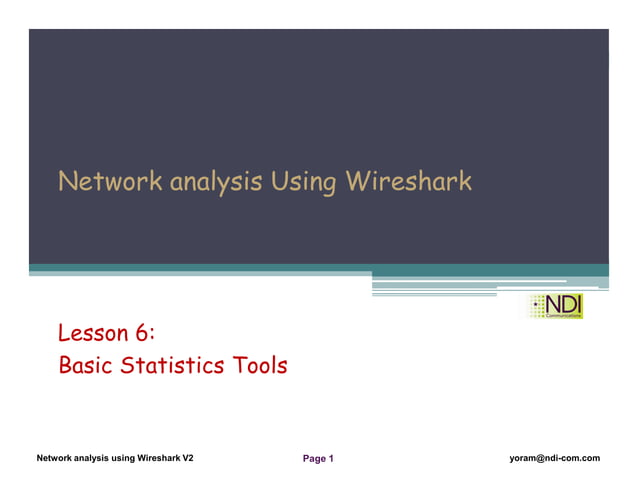 Network analysis Using Wireshark

NDI
Communications

Lesson 6:
Basic Statistics Tools

Network analysis using Wireshark V2

Page 1

yoram@ndi-com.com